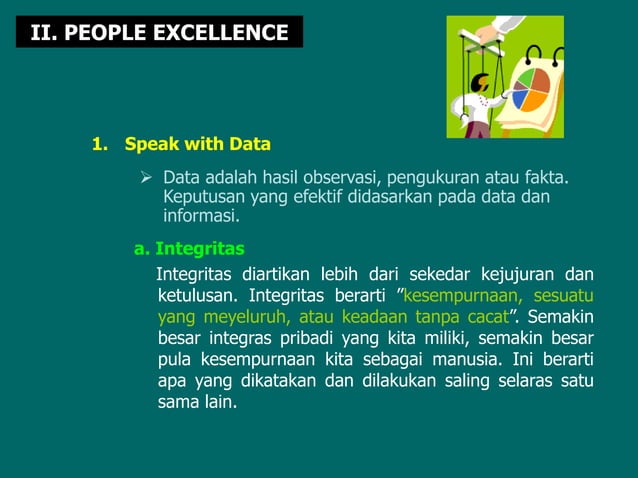 II. PEOPLE EXCELLENCE

1. Speak with Data

➢ Data adalah hasil observasi, pengukuran atau fakta. Keputusan yang efektif didasarkan pada data dan informasi.

a. Integritas

Integritas diartikan lebih dari sekedar kejujuran dan ketulusan. Integritas berarti ”kesempurnaan, sesuatu yang meyeluruh, atau keadaan tanpa cacat”. Semakin besar integras pribadi yang kita miliki, semakin besar pula kesempurnaan kita sebagai manusia. Ini berarti apa yang dikatakan dan dilakukan saling selaras satu sama lain.